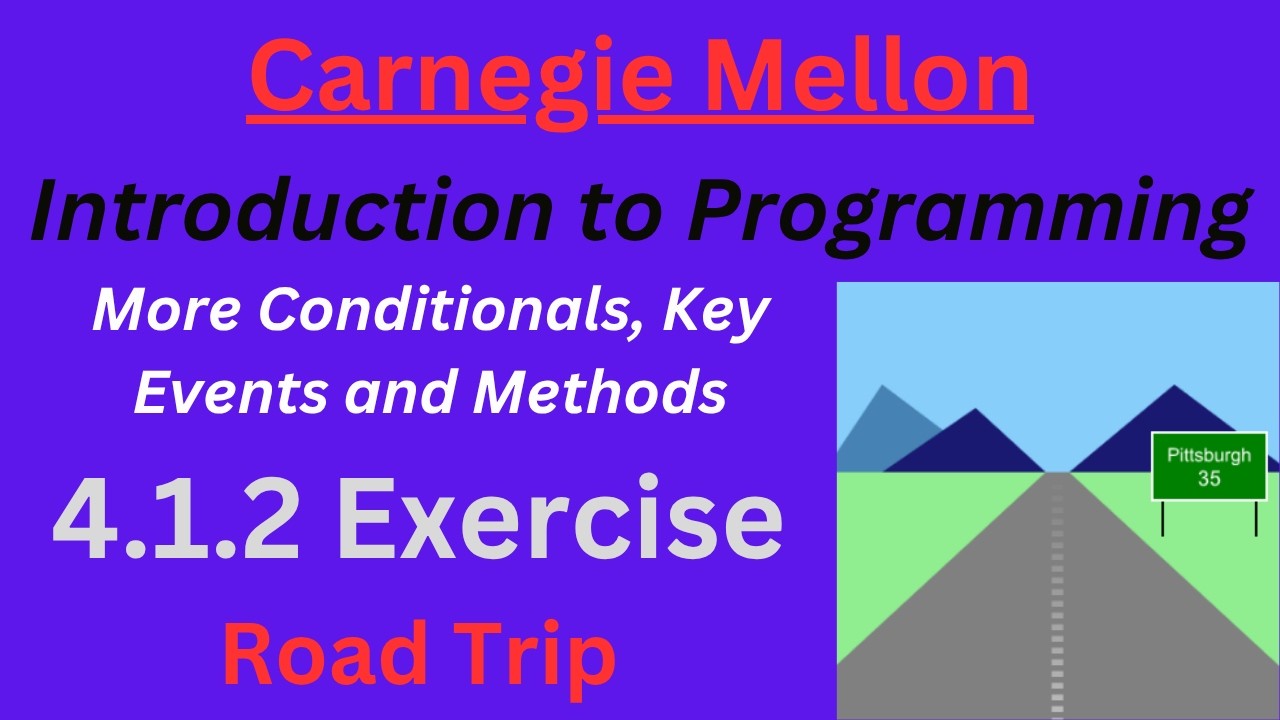 Carnegie Mellon

Introduction to Programming

More Conditionals, Key Events and Methods

4.1.2 Exercise

Road Trip

Pittsburgh
35